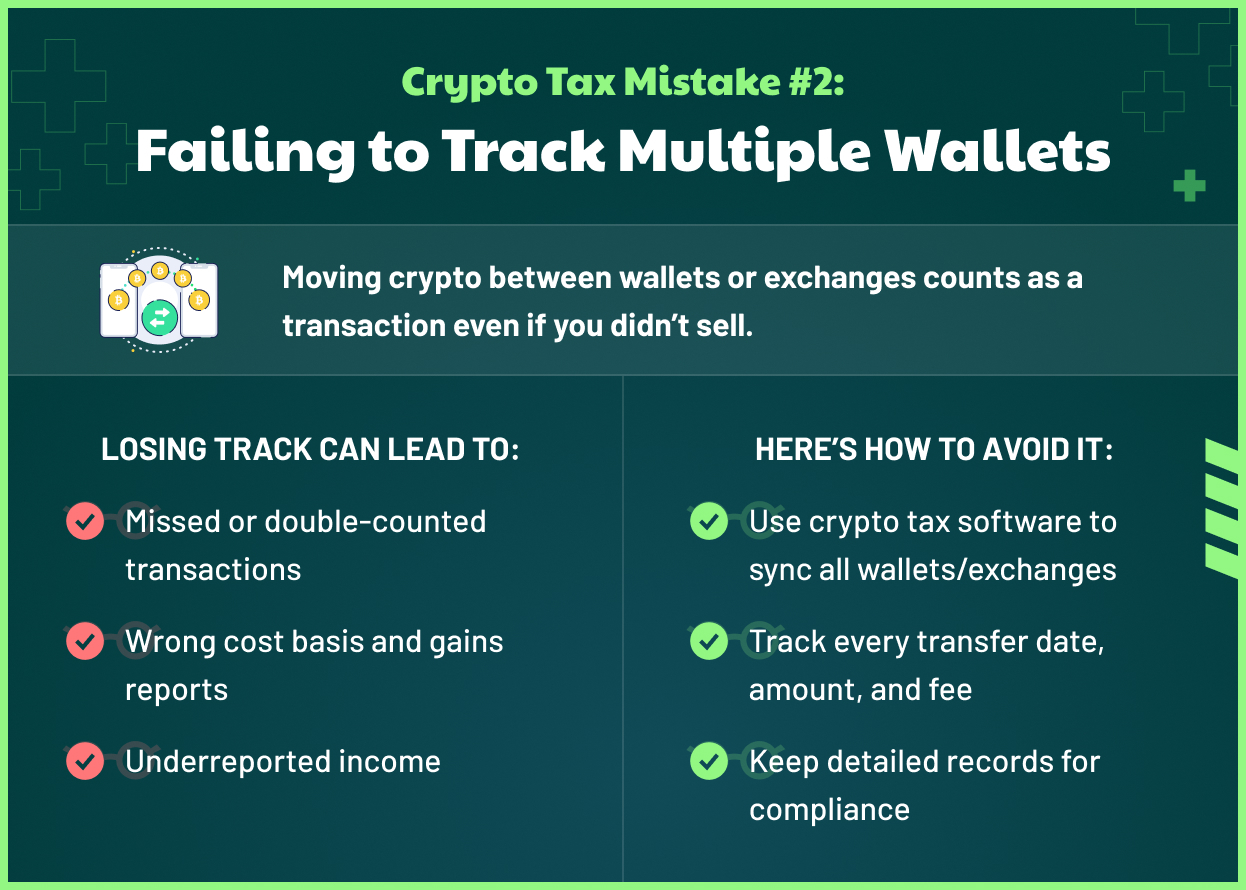 Crypto Tax Mistake #2:
Failing to Track Multiple Wallets

Moving crypto between wallets or exchanges counts as a transaction even if you didn't sell.

LOSING TRACK CAN LEAD TO:

Missed or double-counted transactions

Wrong cost basis and gains reports

Underreported income

HERE'S HOW TO AVOID IT:

Use crypto tax software to sync all wallets/exchanges

Track every transfer date, amount, and fee

Keep detailed records for compliance